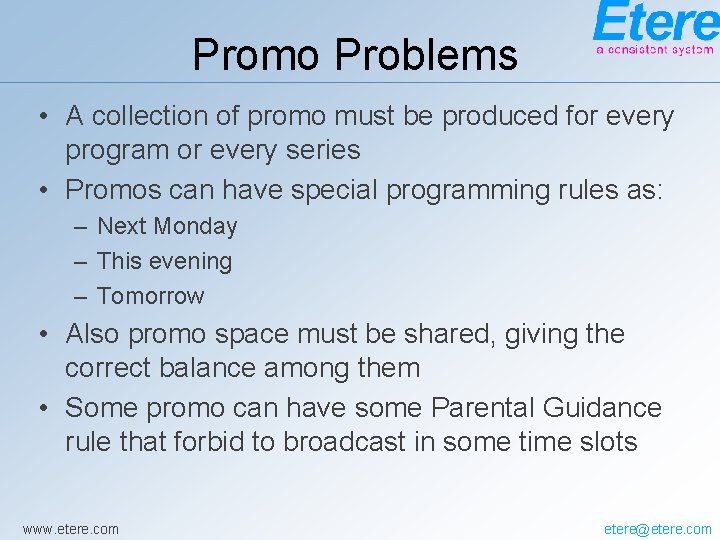 Etere
a consistent system

Promo Problems

• A collection of promo must be produced for every program or every series
• Promos can have special programming rules as:
– Next Monday
– This evening
– Tomorrow
• Also promo space must be shared, giving the correct balance among them
• Some promo can have some Parental Guidance rule that forbid to broadcast in some time slots

www.etere.com

etere@etere.com